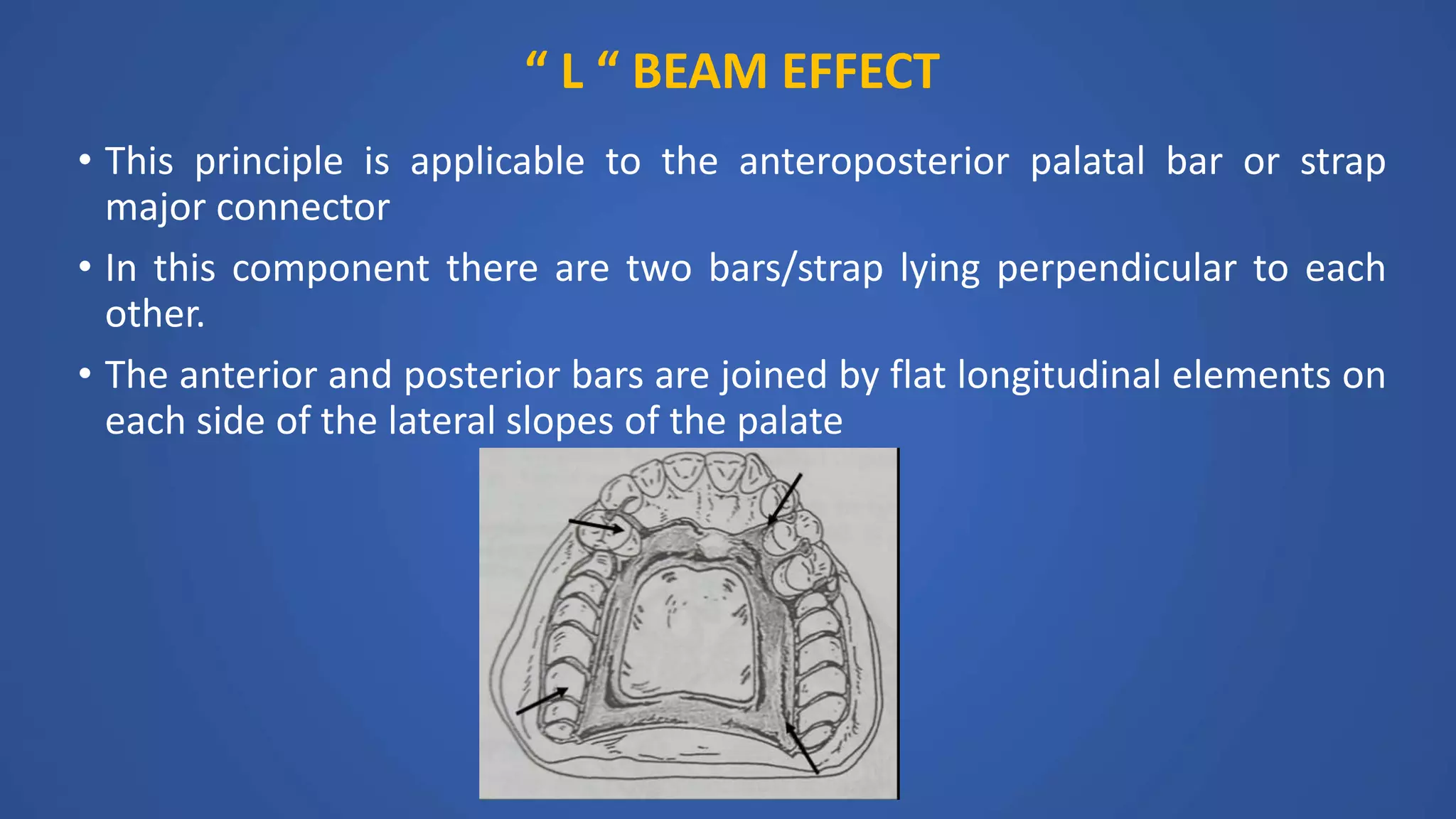 “ L “ BEAM EFFECT

• This principle is applicable to the anteroposterior palatal bar or strap major connector

• In this component there are two bars/strap lying perpendicular to each other.

• The anterior and posterior bars are joined by flat longitudinal elements on each side of the lateral slopes of the palate